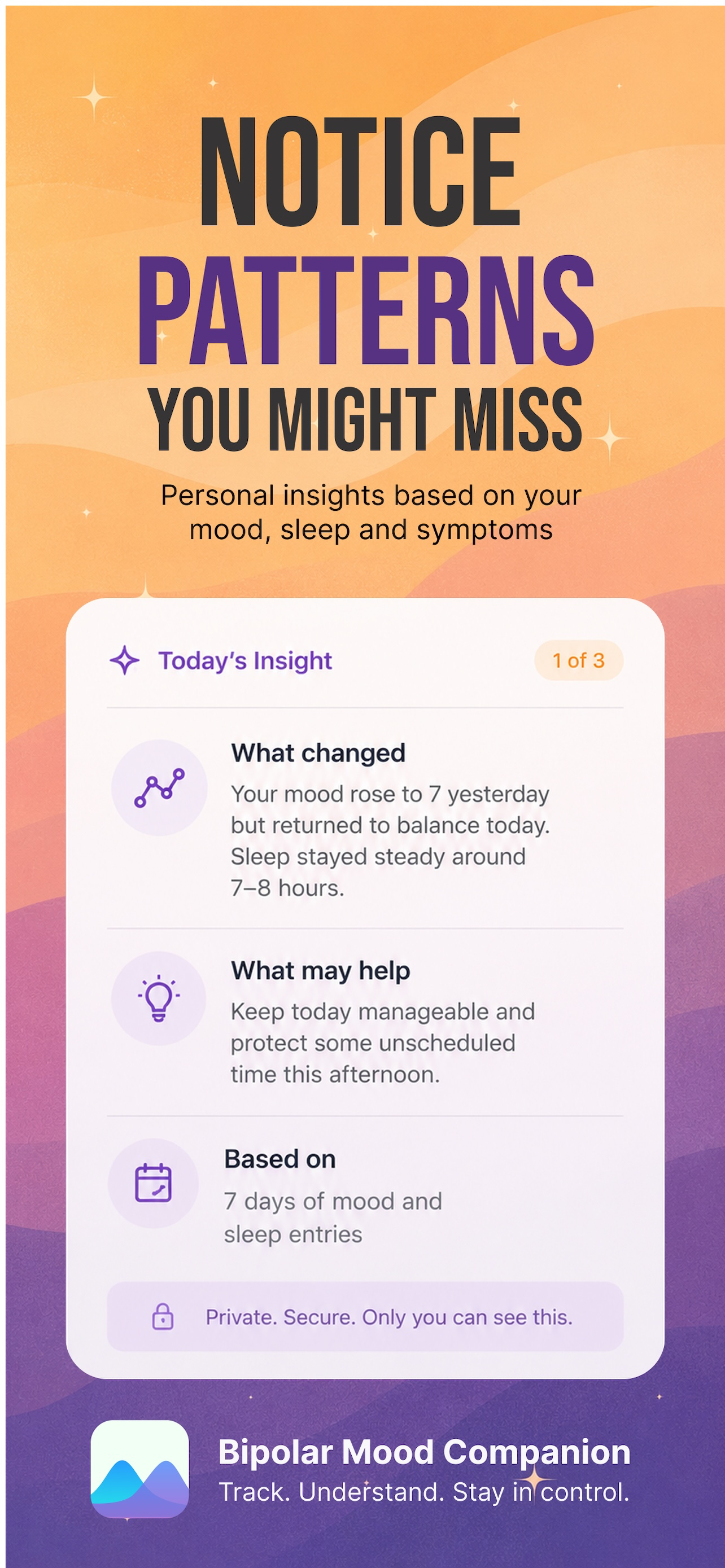 NOTICE
PATTERNS
YOU MIGHT MISS

Personal insights based on your mood, sleep and symptoms

Today's Insight

1 of 3

What changed

Your mood rose to 7 yesterday but returned to balance today. Sleep stayed steady around 7–8 hours.

What may help

Keep today manageable and protect some unscheduled time this afternoon.

Based on

7 days of mood and sleep entries

Private. Secure. Only you can see this.

Bipolar Mood Companion

Track. Understand. Stay in control.